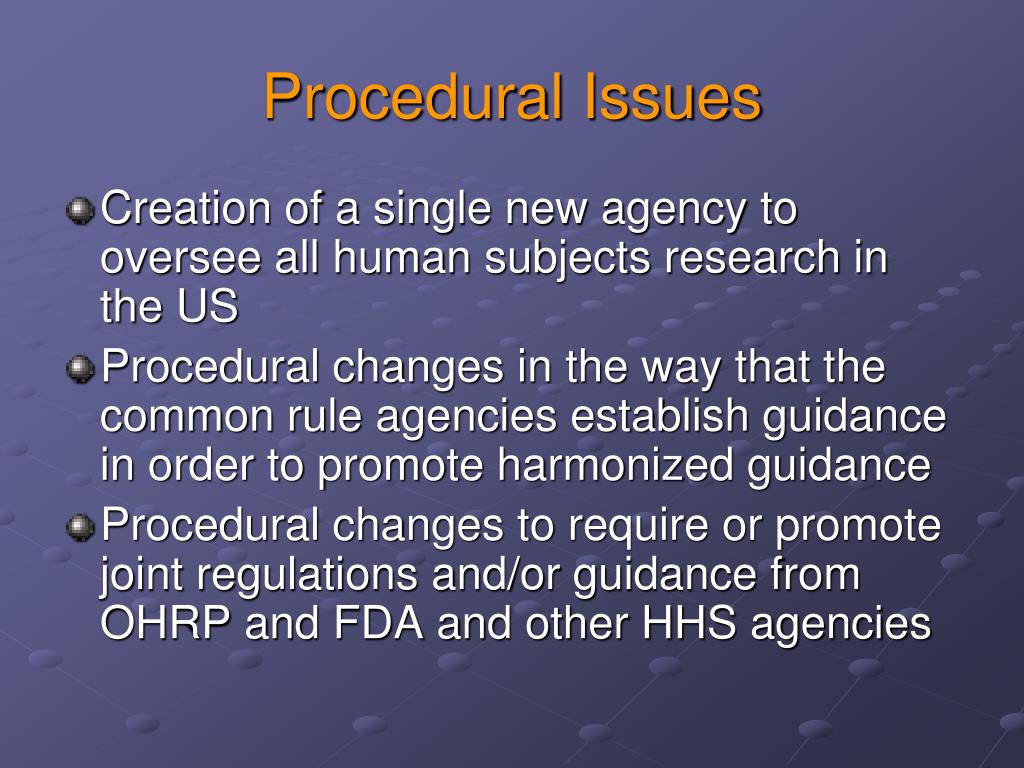 Procedural Issues

Creation of a single new agency to oversee all human subjects research in the US

Procedural changes in the way that the common rule agencies establish guidance in order to promote harmonized guidance

Procedural changes to require or promote joint regulations and/or guidance from OHRP and FDA and other HHS agencies